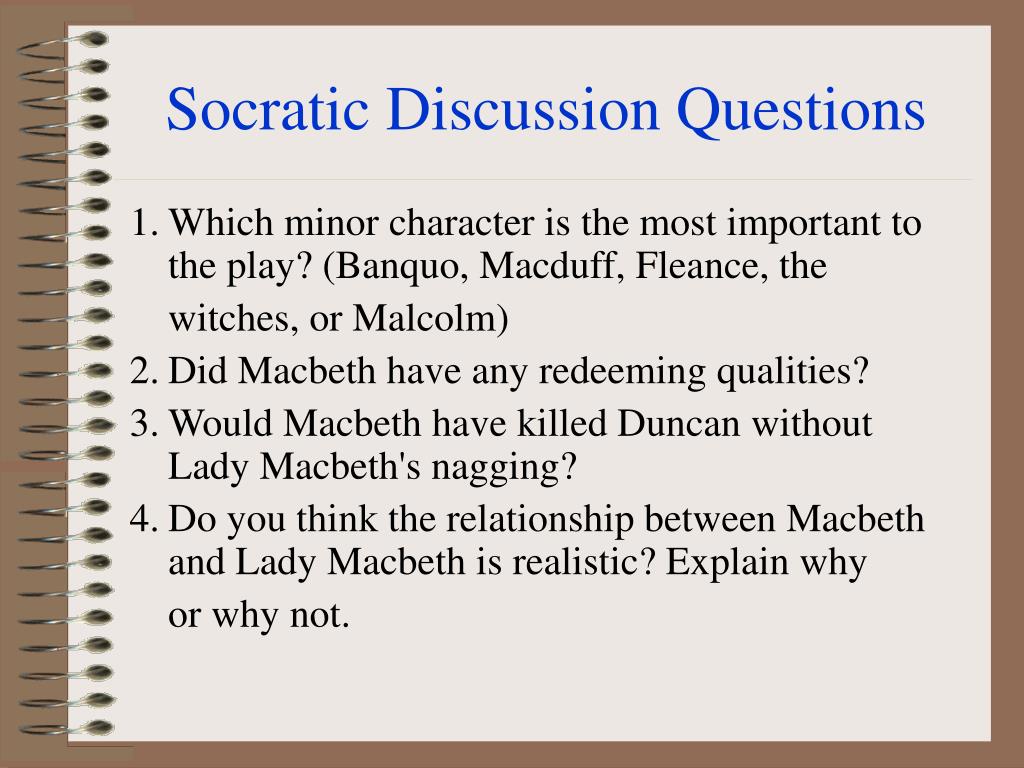 Socratic Discussion Questions

1. Which minor character is the most important to the play? (Banquo, Macduff, Fleance, the witches, or Malcolm)
2. Did Macbeth have any redeeming qualities?
3. Would Macbeth have killed Duncan without Lady Macbeth's nagging?
4. Do you think the relationship between Macbeth and Lady Macbeth is realistic? Explain why or why not.